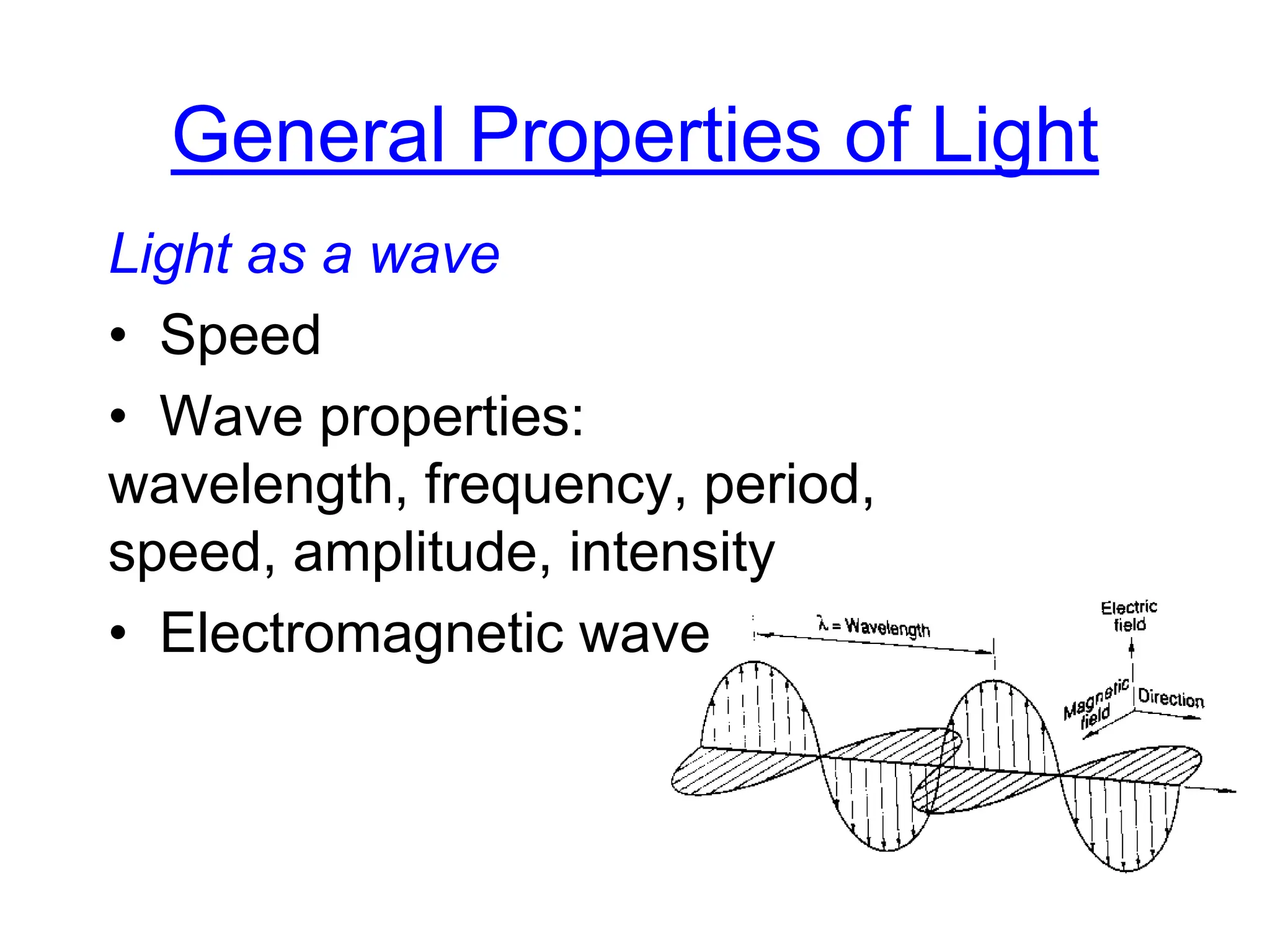 General Properties of Light

Light as a wave

• Speed

• Wave properties: wavelength, frequency, period, speed, amplitude, intensity

• Electromagnetic wave

$\lambda$ = Wavelength

Electric field

Magnetic field

Direction